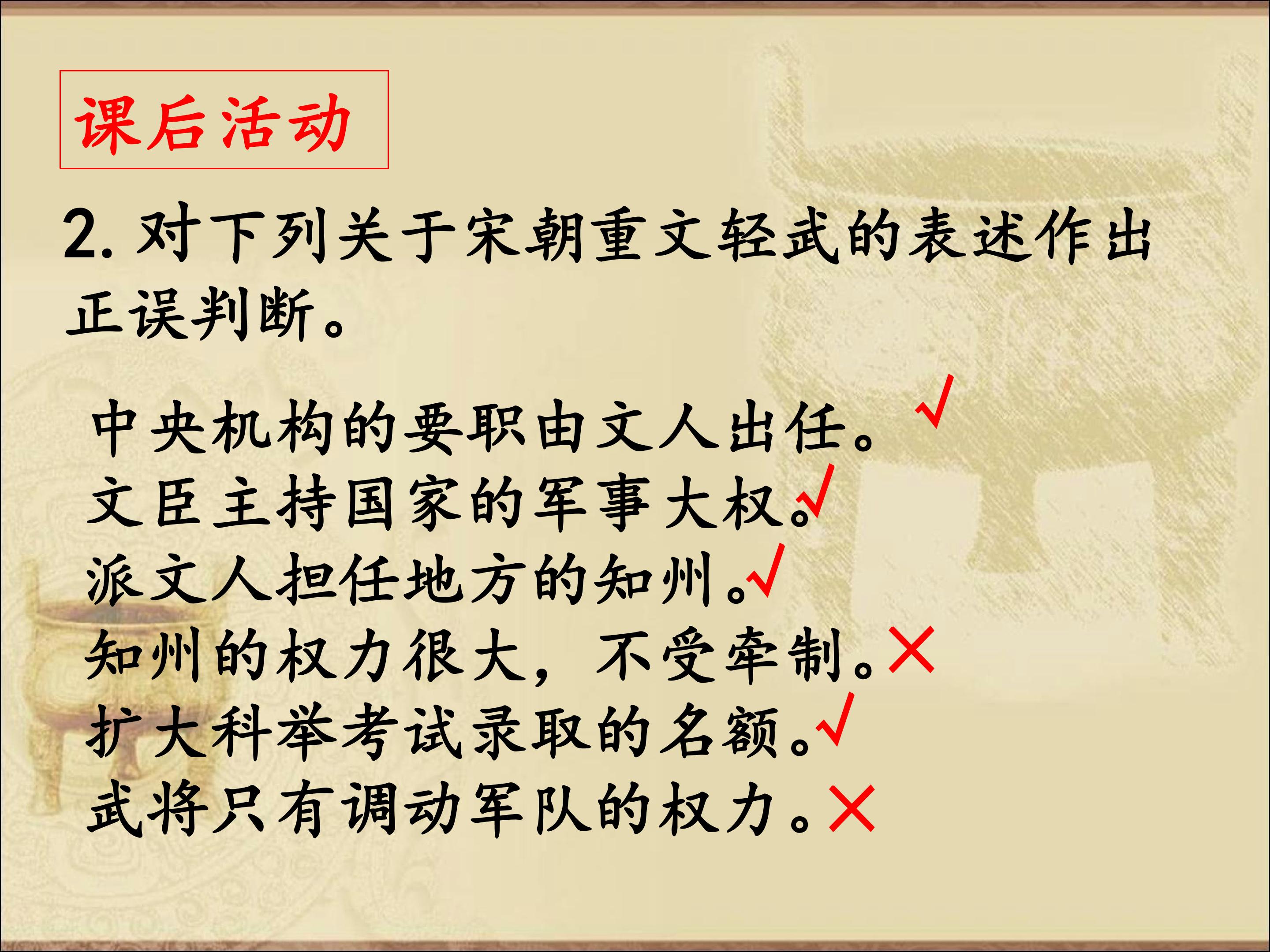 课后活动

2. 对下列关于宋朝重文轻武的表述作出正误判断。

中央机构的要职由文人出任。√
文臣主持国家的军事大权。√
派文人担任地方的知州。√
知州的权力很大，不受牵制。×
扩大科举考试录取的名额。√
武将只有调动军队的权力。×